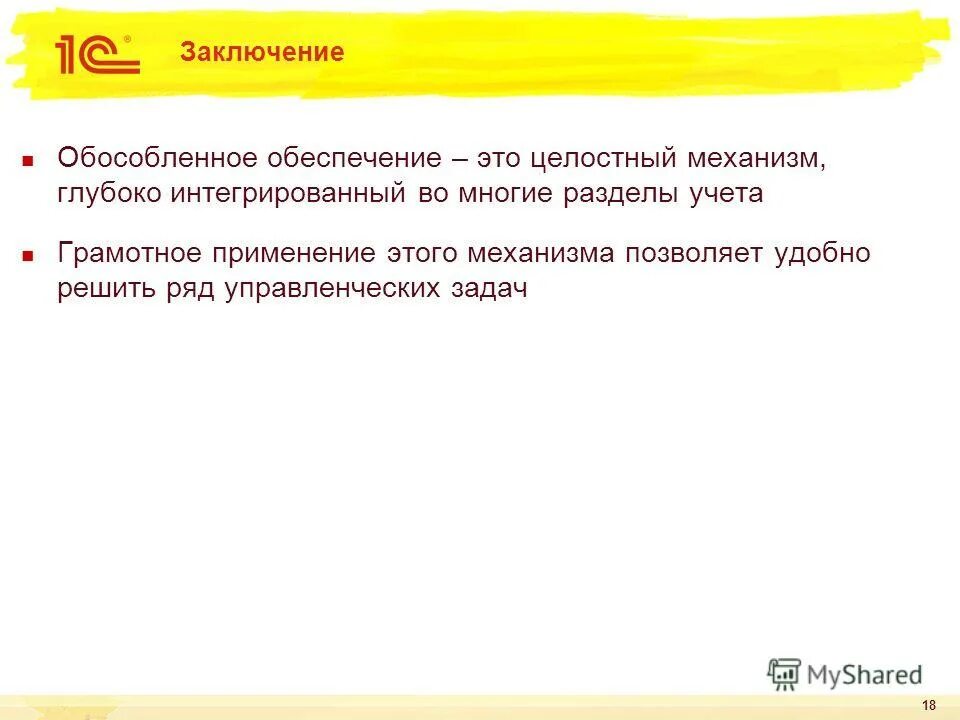 1С

Заключение

Обособленное обеспечение – это целостный механизм, глубоко интегрированный во многие разделы учета

Грамотное применение этого механизма позволяет удобно решить ряд управленческих задач

MyShared

18